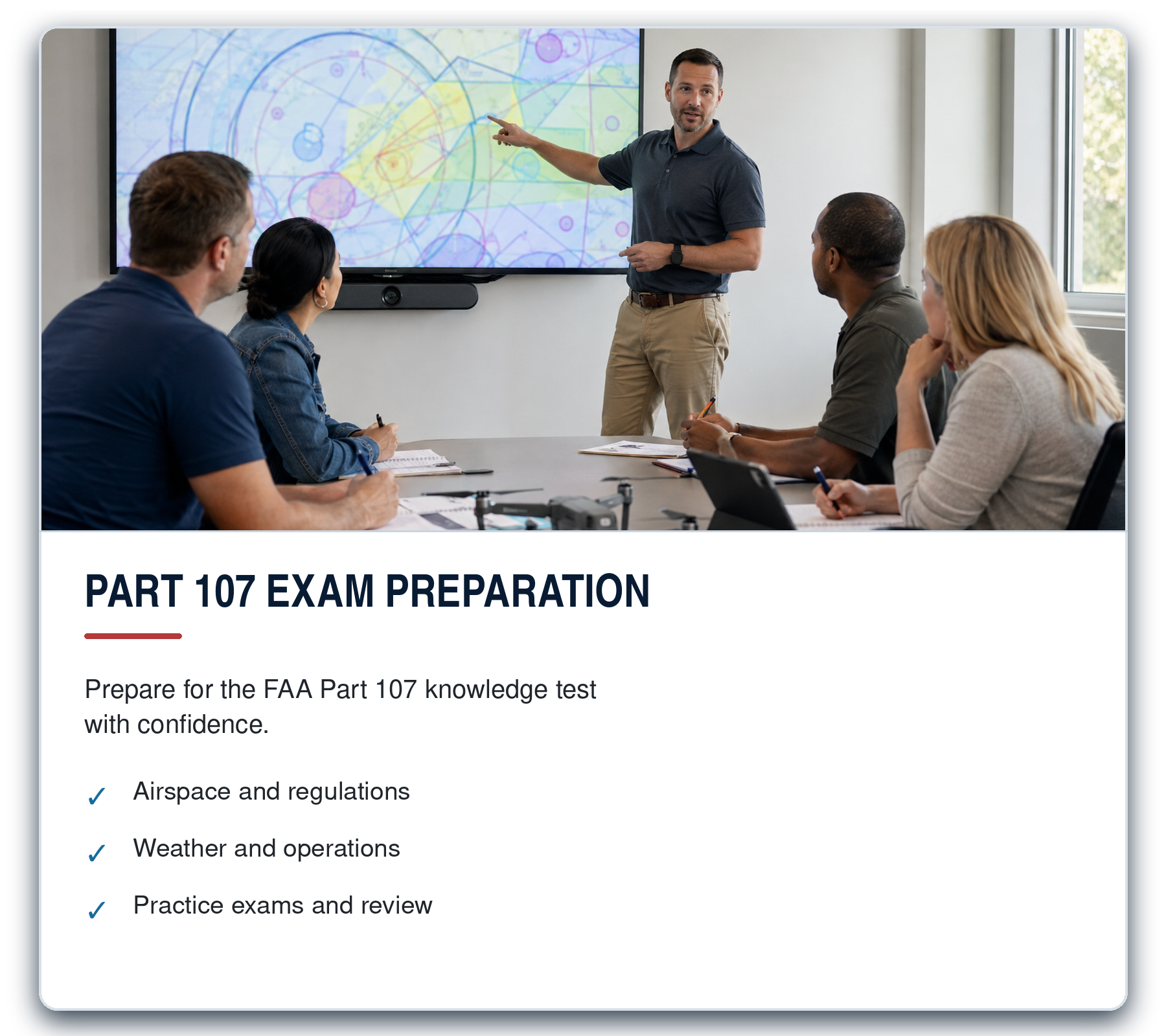 PART 107 EXAM PREPARATION

Prepare for the FAA Part 107 knowledge test with confidence.

✓ Airspace and regulations

✓ Weather and operations

✓ Practice exams and review